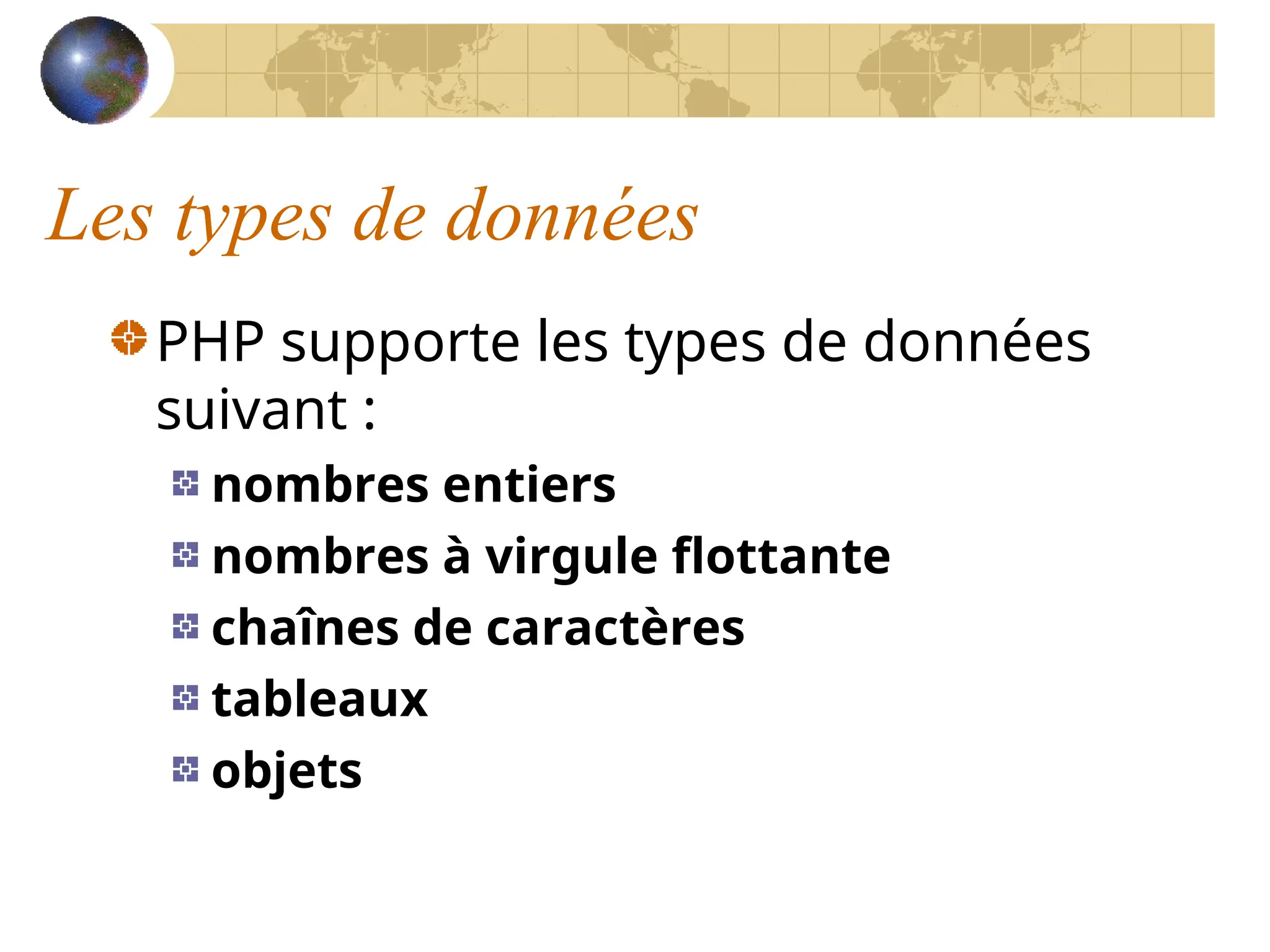 Les types de données

PHP supporte les types de données suivant :

nombres entiers

nombres à virgule flottante

chaînes de caractères

tableaux

objets